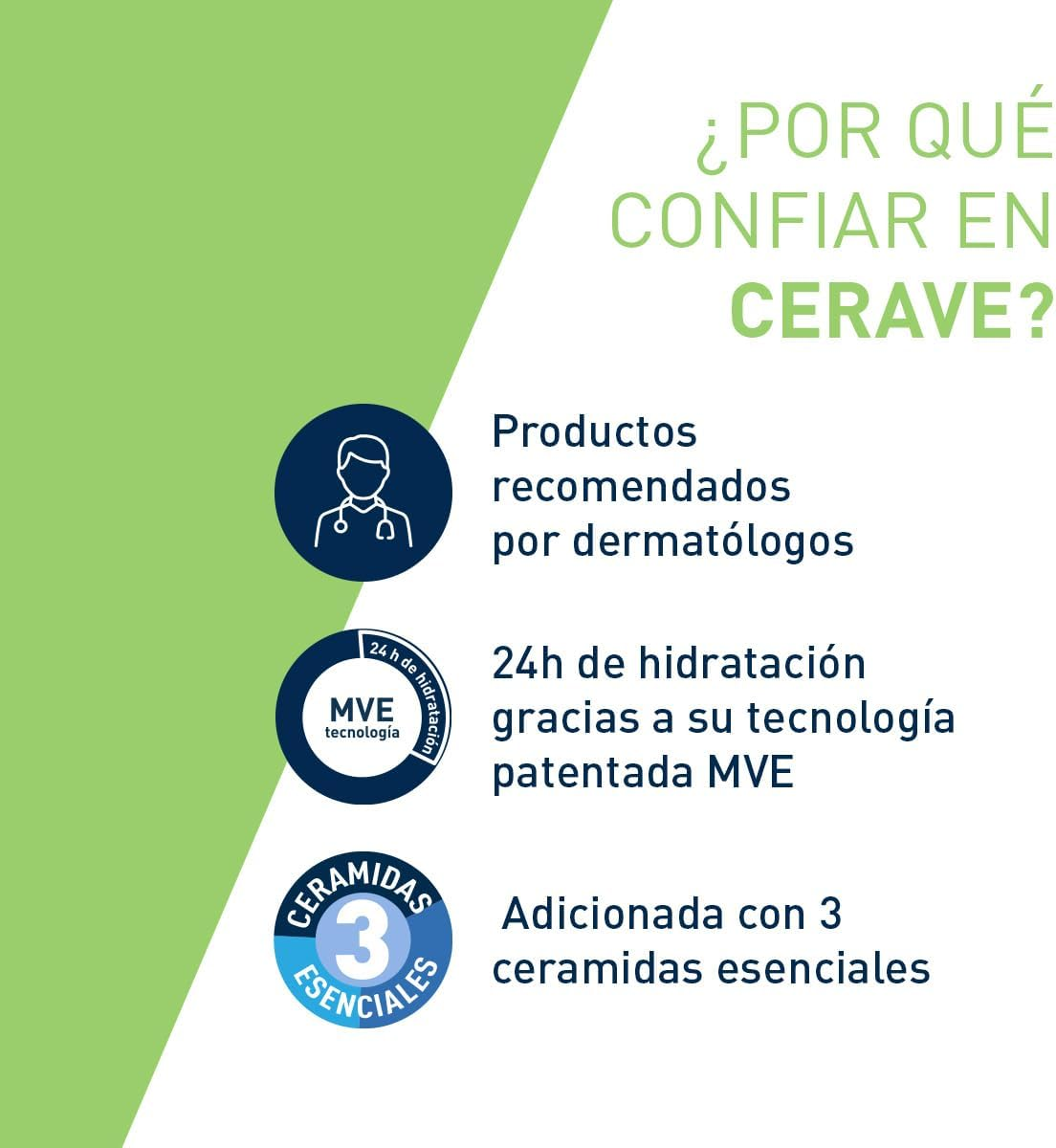 ¿POR QUÉ CONFIAR EN CERAVE?

Productos recomendados por dermatólogos

24 h de hidratación

MVE tecnología

24h de hidratación gracias a su tecnología patentada MVE

CERAMIDAS 3 ESENCIALES

Adicionada con 3 ceramidas esenciales